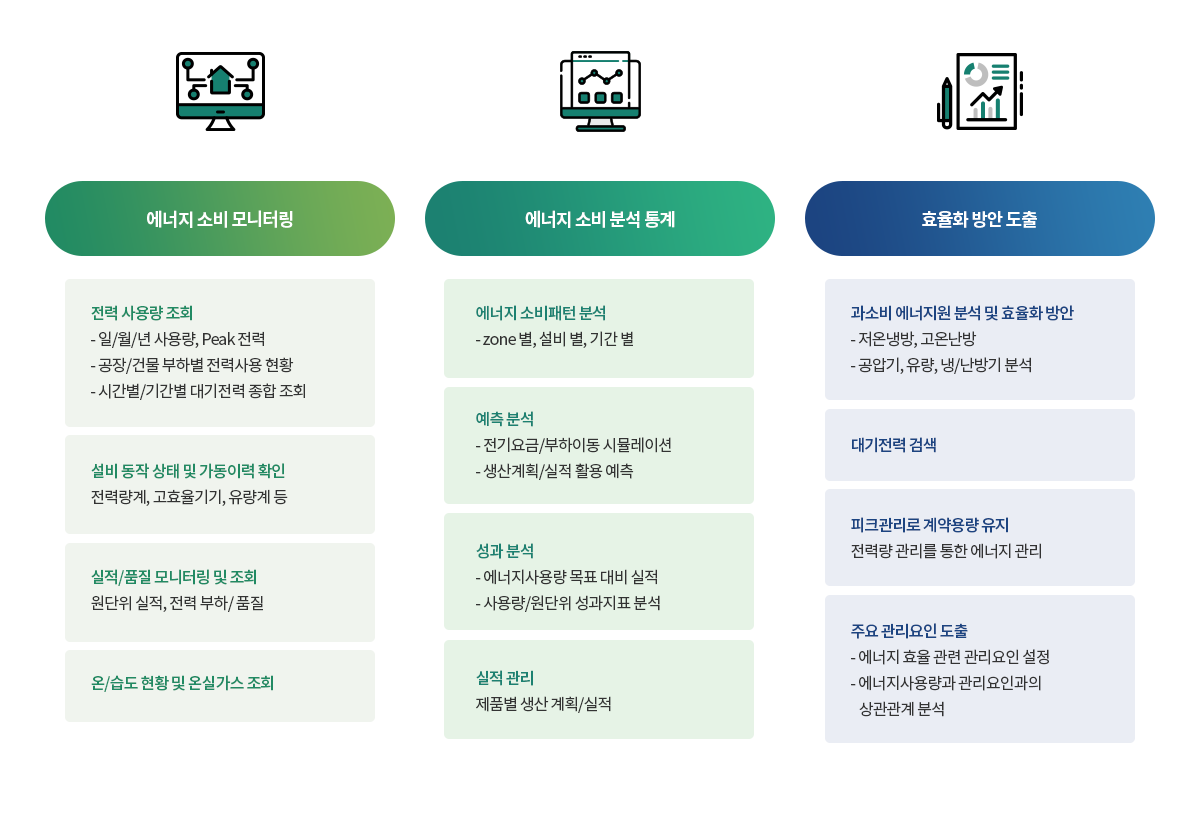 에너지 소비 모니터링

전력 사용량 조회
- 일/월/년 사용량, Peak 전력
- 공장/건물 부하별 전력사용 현황
- 시간별/기간별 대기전력 종합 조회

설비 동작 상태 및 가동이력 확인
전력량계, 고효율기기, 유량계 등

실적/품질 모니터링 및 조회
원단위 실적, 전력 부하/ 품질

온/습도 현황 및 온실가스 조회

에너지 소비 분석 통계

에너지 소비패턴 분석
- zone 별, 설비 별, 기간 별

예측 분석
- 전기요금/부하이동 시뮬레이션
- 생산계획/실적 활용 예측

성과 분석
- 에너지사용량 목표 대비 실적
- 사용량/원단위 성과지표 분석

실적 관리
제품별 생산 계획/실적

효율화 방안 도출

과소비 에너지원 분석 및 효율화 방안
- 저온냉방, 고온난방
- 공압기, 유량, 냉/난방기 분석

대기전력 검색

피크관리로 계약용량 유지
전력량 관리를 통한 에너지 관리

주요 관리요인 도출
- 에너지 효율 관련 관리요인 설정
- 에너지사용량과 관리요인과의 상관관계 분석